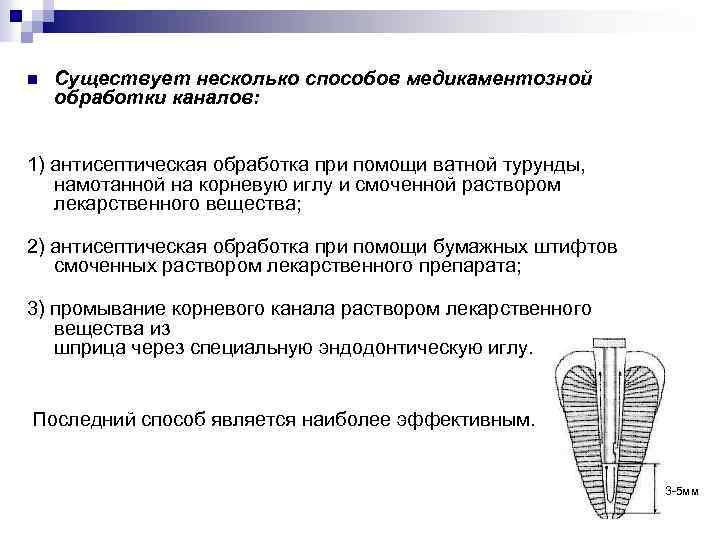 Существует несколько способов медикаментозной обработки каналов:

1) антисептическая обработка при помощи ватной турунды, намотанной на корневую иглу и смоченной раствором лекарственного вещества;

2) антисептическая обработка при помощи бумажных штифтов смоченных раствором лекарственного препарата;

3) промывание корневого канала раствором лекарственного вещества из шприца через специальную эндодонтическую иглу.

Последний способ является наиболее эффективным.

3-5мм